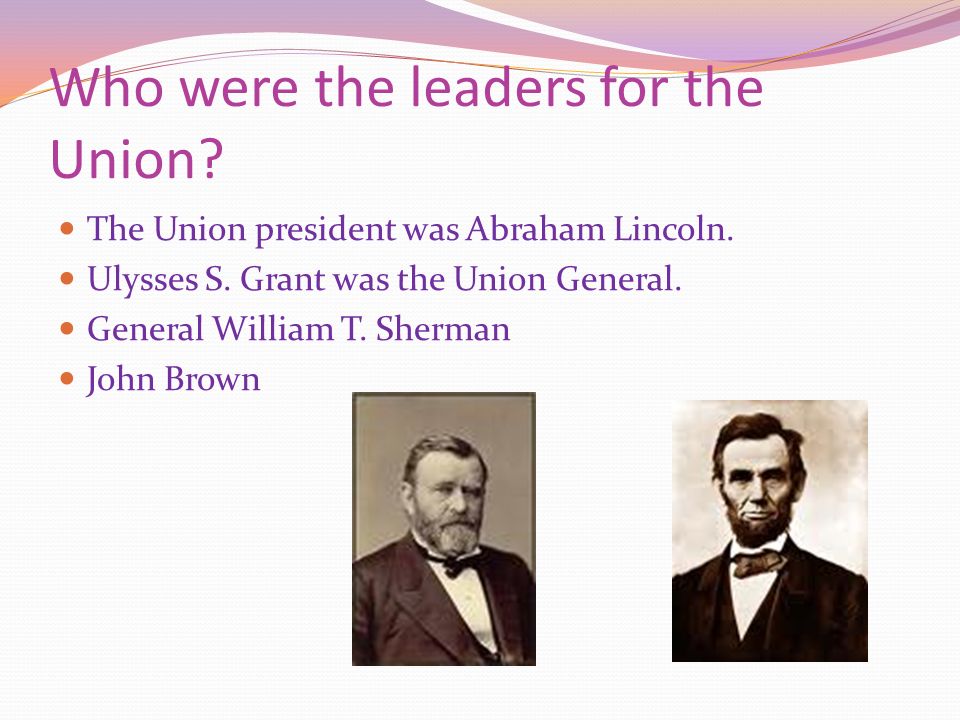 Who were the leaders for the Union?

- The Union president was Abraham Lincoln.
- Ulysses S. Grant was the Union General.
- General William T. Sherman
- John Brown